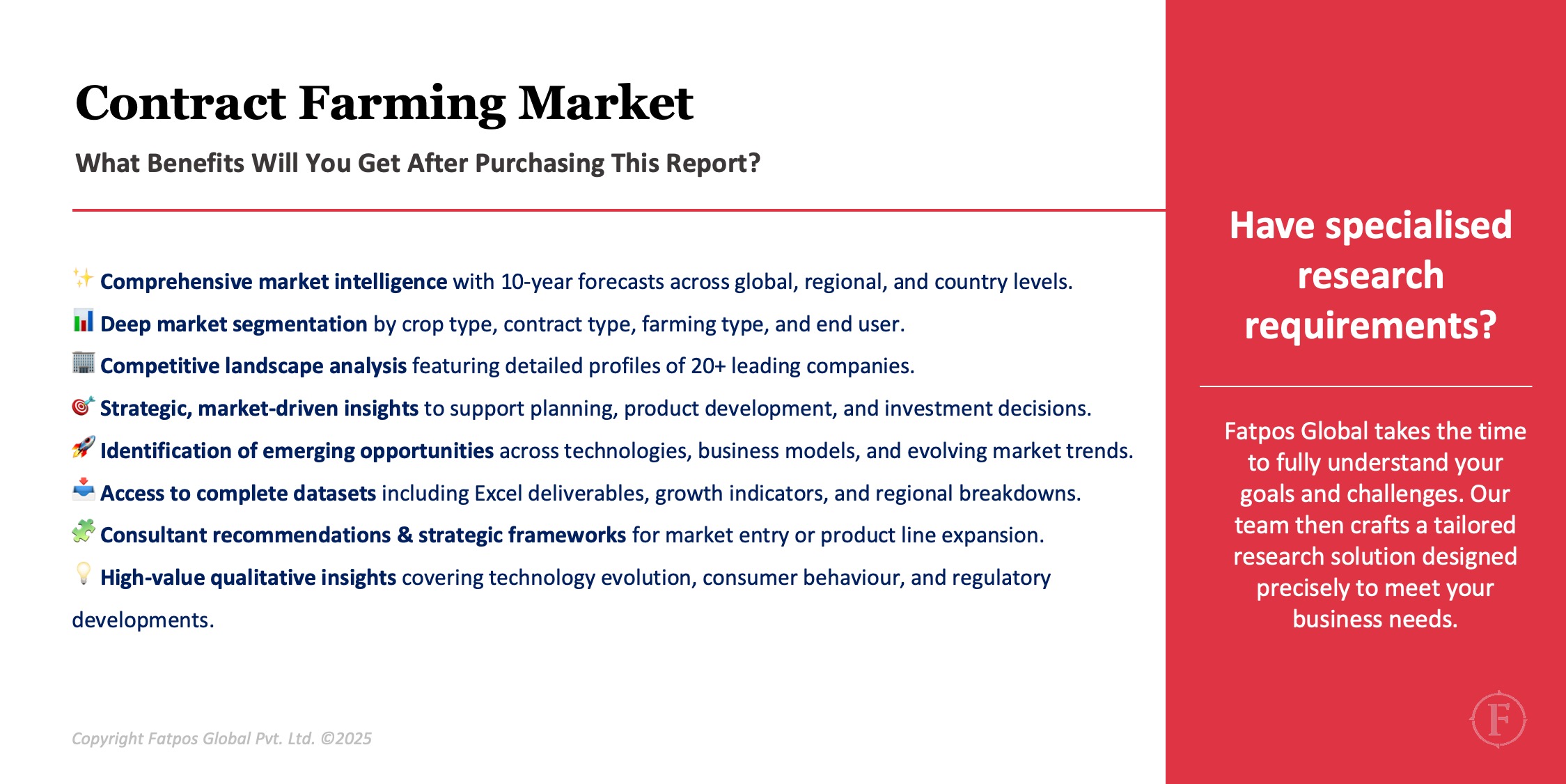 Contract Farming Market

What Benefits Will You Get After Purchasing This Report?

✨ Comprehensive market intelligence with 10-year forecasts across global, regional, and country levels.

📊 Deep market segmentation by crop type, contract type, farming type, and end user.

🏢 Competitive landscape analysis featuring detailed profiles of 20+ leading companies.

🎯 Strategic, market-driven insights to support planning, product development, and investment decisions.

🚀 Identification of emerging opportunities across technologies, business models, and evolving market trends.

📥 Access to complete datasets including Excel deliverables, growth indicators, and regional breakdowns.

🧩 Consultant recommendations & strategic frameworks for market entry or product line expansion.

💡 High-value qualitative insights covering technology evolution, consumer behaviour, and regulatory developments.

Copyright Fatpos Global Pvt. Ltd. ©2025

Have specialised research requirements?

Fatpos Global takes the time to fully understand your goals and challenges. Our team then crafts a tailored research solution designed precisely to meet your business needs.

F